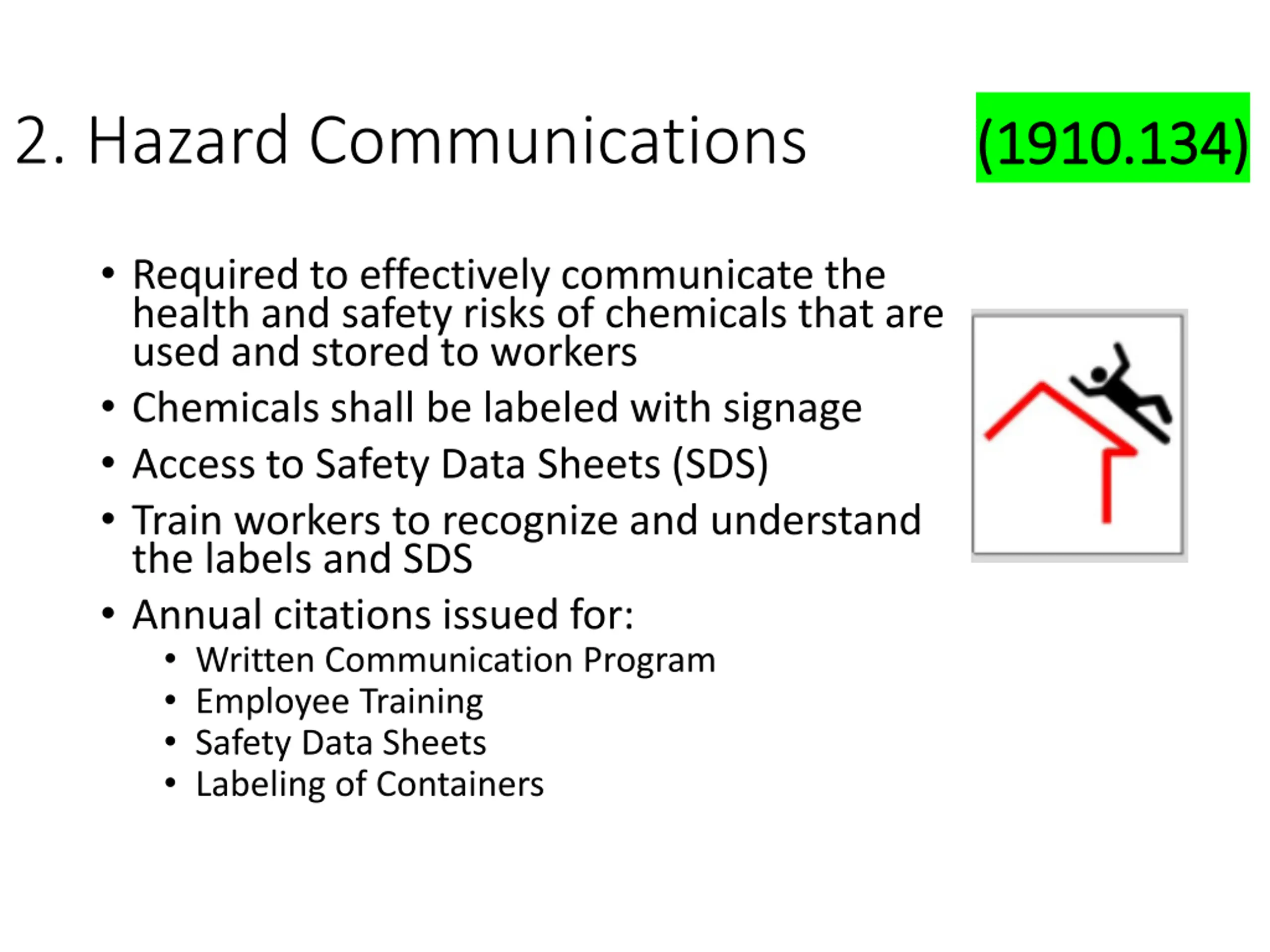 2. Hazard Communications (1910.134)

• Required to effectively communicate the health and safety risks of chemicals that are used and stored to workers
• Chemicals shall be labeled with signage
• Access to Safety Data Sheets (SDS)
• Train workers to recognize and understand the labels and SDS
• Annual citations issued for:
  • Written Communication Program
  • Employee Training
  • Safety Data Sheets
  • Labeling of Containers